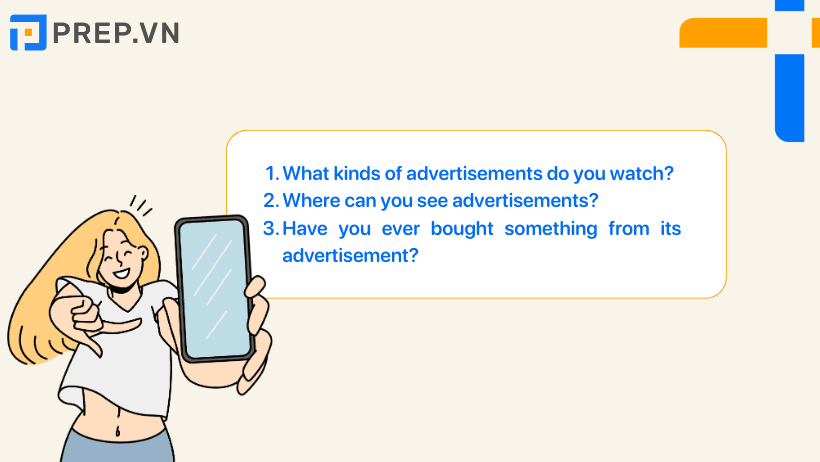 PREP.VN

1. What kinds of advertisements do you watch?
2. Where can you see advertisements?
3. Have you ever bought something from its advertisement?